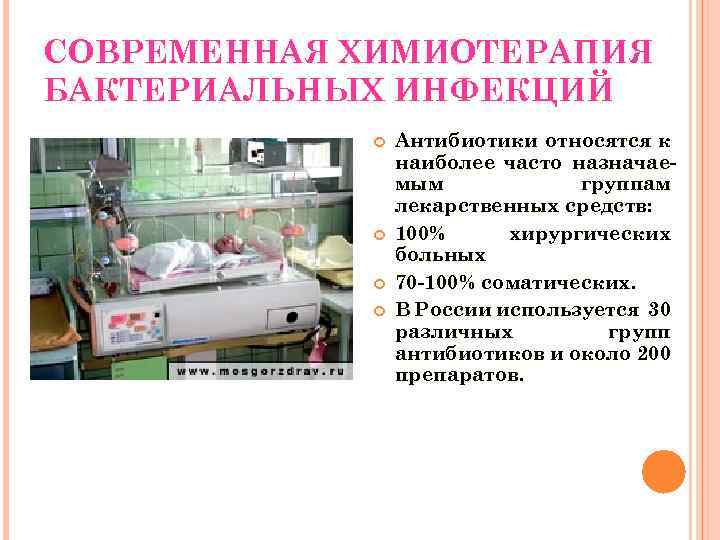 СОВРЕМЕННАЯ ХИМИОТЕРАПИЯ БАКТЕРИАЛЬНЫХ ИНФЕКЦИЙ

www.mosgorzdrav.ru

Антибиотики относятся к наиболее часто назначаемым группам лекарственных средств:

100% хирургических больных

70-100% соматических.

В России используется 30 различных групп антибиотиков и около 200 препаратов.